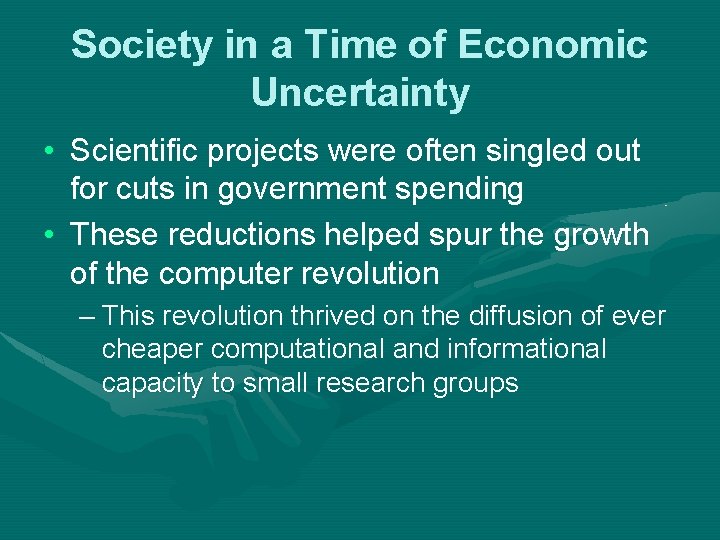 Society in a Time of Economic Uncertainty

• Scientific projects were often singled out for cuts in government spending

• These reductions helped spur the growth of the computer revolution

– This revolution thrived on the diffusion of ever cheaper computational and informational capacity to small research groups